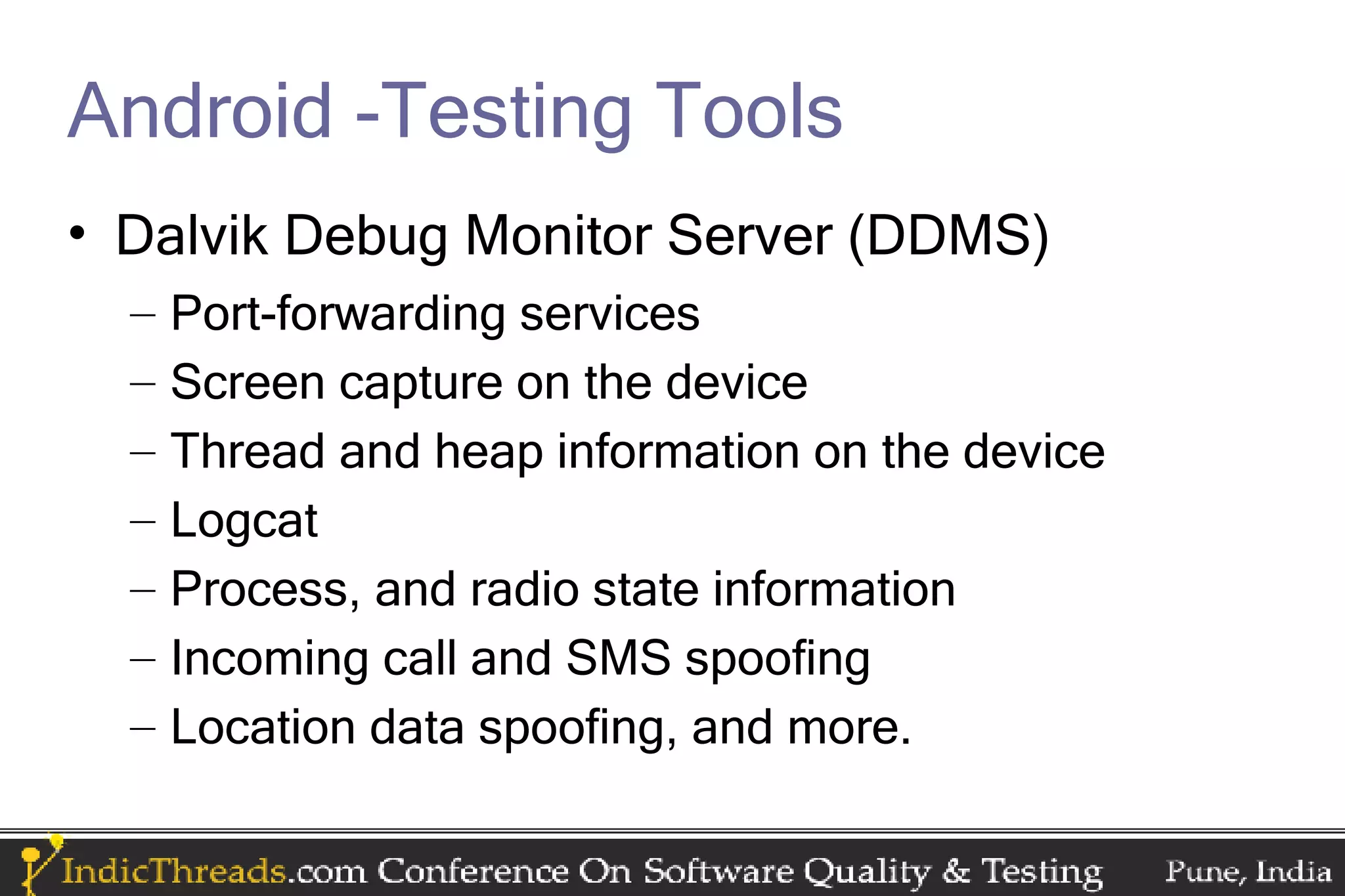 Android -Testing Tools

• Dalvik Debug Monitor Server (DDMS)
– Port-forwarding services
– Screen capture on the device
– Thread and heap information on the device
– Logcat
– Process, and radio state information
– Incoming call and SMS spoofing
– Location data spoofing, and more.

IndicThreads.com Conference On Software Quality & Testing Pune, India